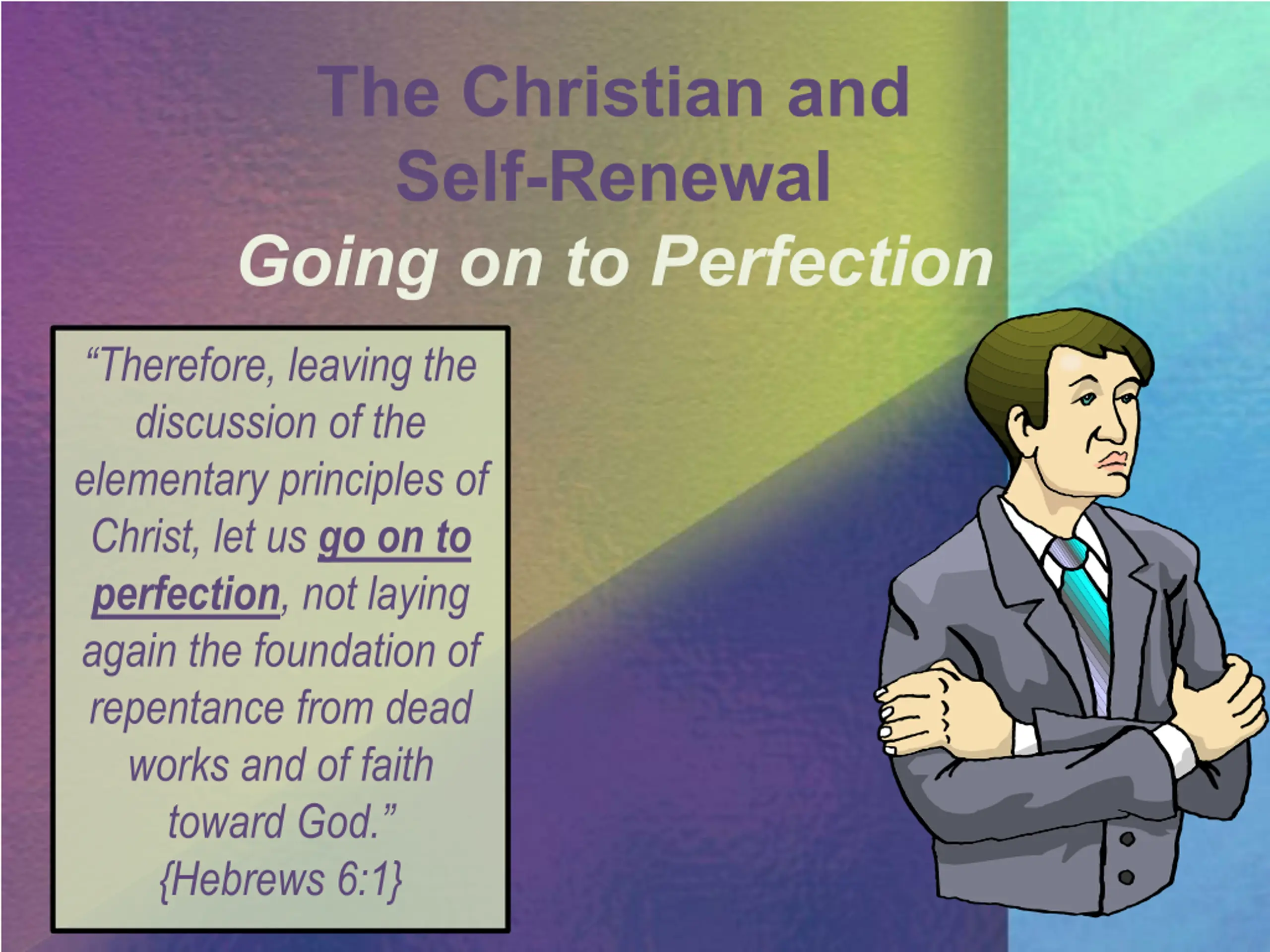 The Christian and Self-Renewal
Going on to Perfection

“Therefore, leaving the discussion of the elementary principles of Christ, let us go on to perfection, not laying again the foundation of repentance from dead works and of faith toward God.”
{Hebrews 6:1}